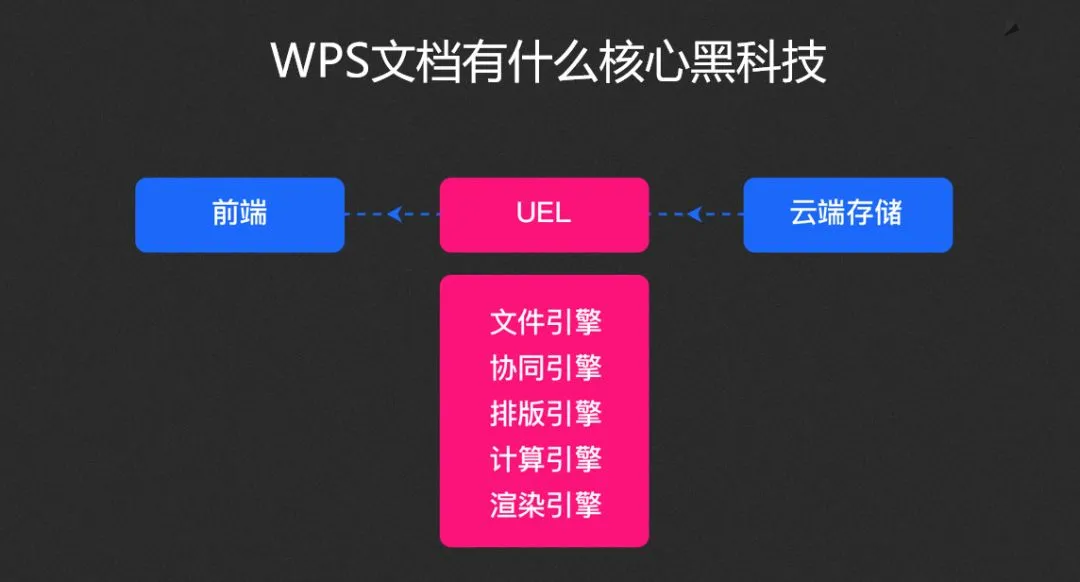 WPS文档有什么核心黑科技

前端

UEL

云端存储

文件引擎
协同引擎
排版引擎
计算引擎
渲染引擎